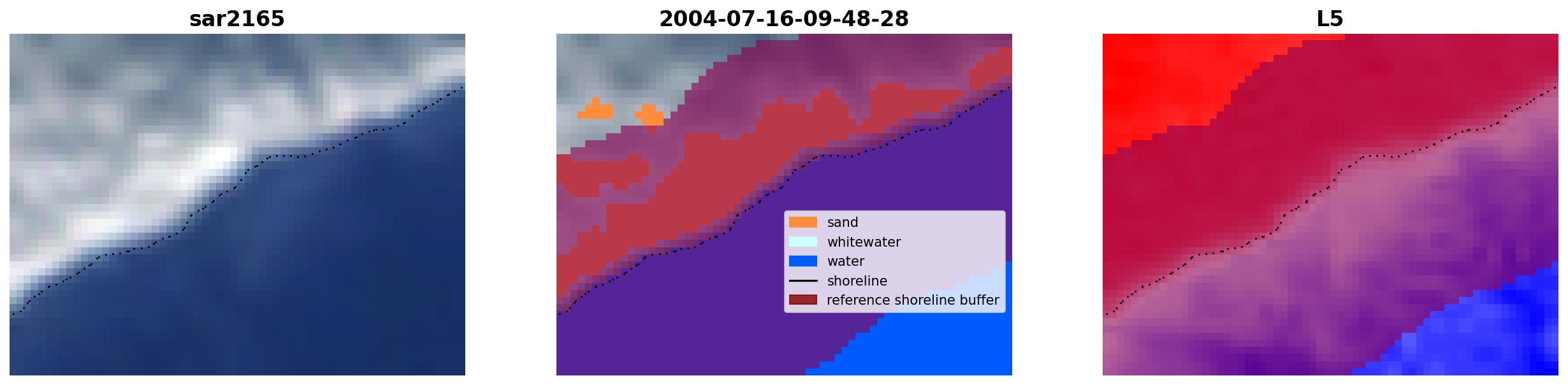 sar2165

2004-07-16-09-48-28

sand
whitewater
water
shoreline
reference shoreline buffer

L5